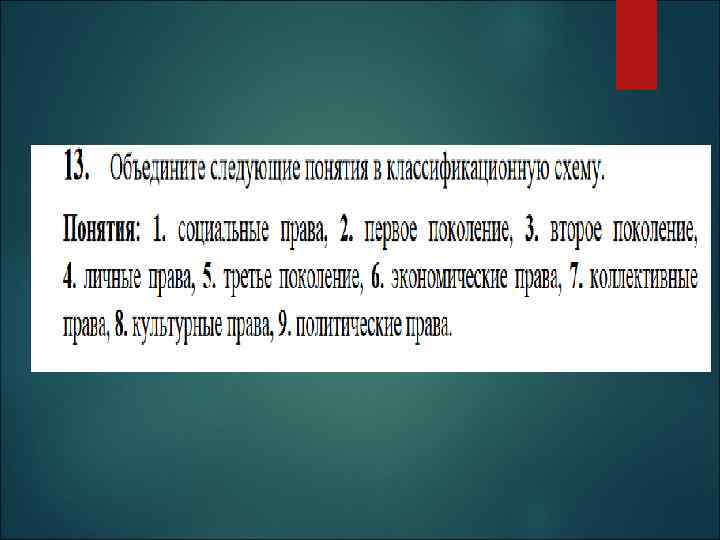 13. Объедините следующие понятия в классификационную схему.

Понятия: 1. социальные права, 2. первое поколение, 3. второе поколение, 4. личные права, 5. третье поколение, 6. экономические права, 7. коллективные права, 8. культурные права, 9. политические права.